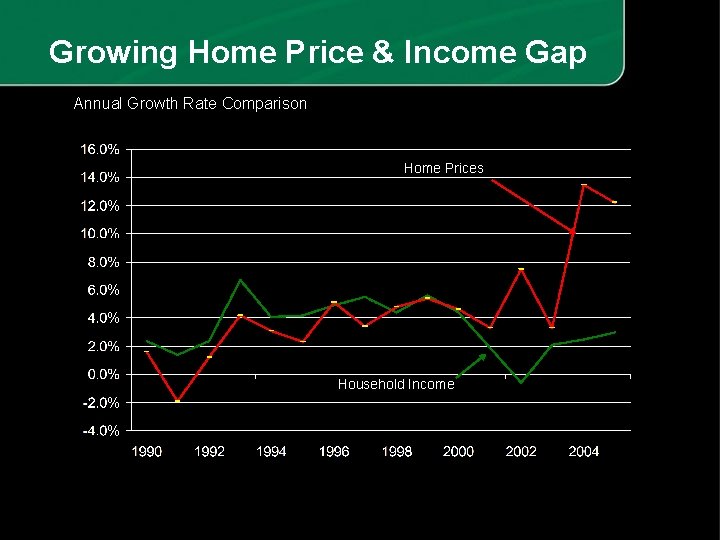 Growing Home Price & Income Gap

Annual Growth Rate Comparison

16.0%
14.0%
12.0%
10.0%
8.0%
6.0%
4.0%
2.0%
0.0%
-2.0%
-4.0%

Home Prices

Household Income

1990 1992 1994 1996 1998 2000 2002 2004